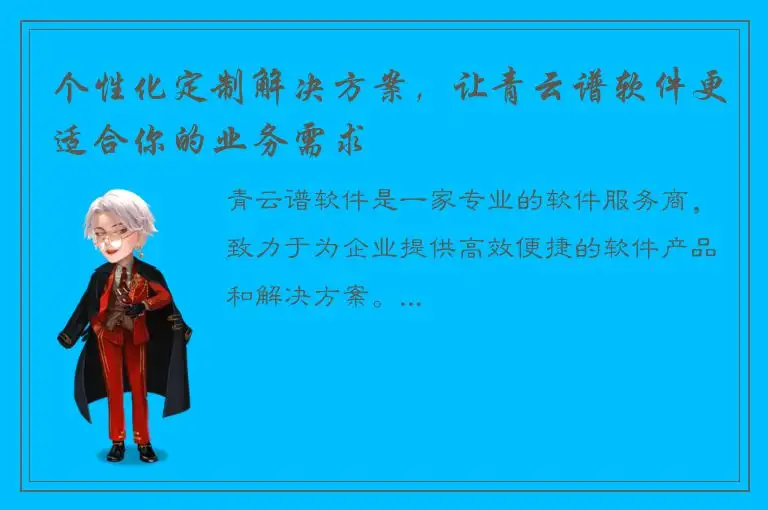 个性化定制解决方案，让青云谱软件更适合你的业务需求

青云谱软件是一家专业的软件服务商，致力于为企业提供高效便捷的软件产品和解决方案。...